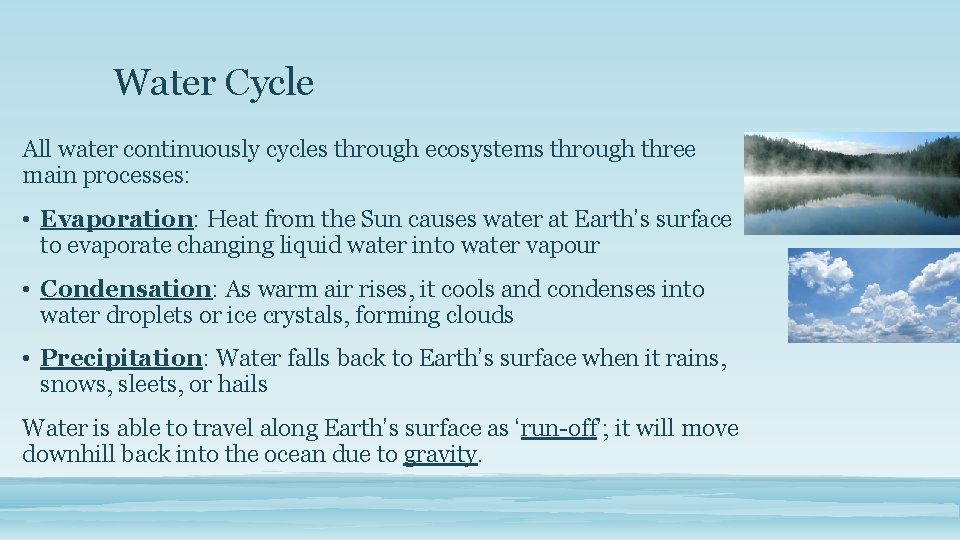 Water Cycle

All water continuously cycles through ecosystems through three main processes:

• Evaporation: Heat from the Sun causes water at Earth's surface to evaporate changing liquid water into water vapour

• Condensation: As warm air rises, it cools and condenses into water droplets or ice crystals, forming clouds

• Precipitation: Water falls back to Earth's surface when it rains, snows, sleets, or hails

Water is able to travel along Earth's surface as 'run-off'; it will move downhill back into the ocean due to gravity.